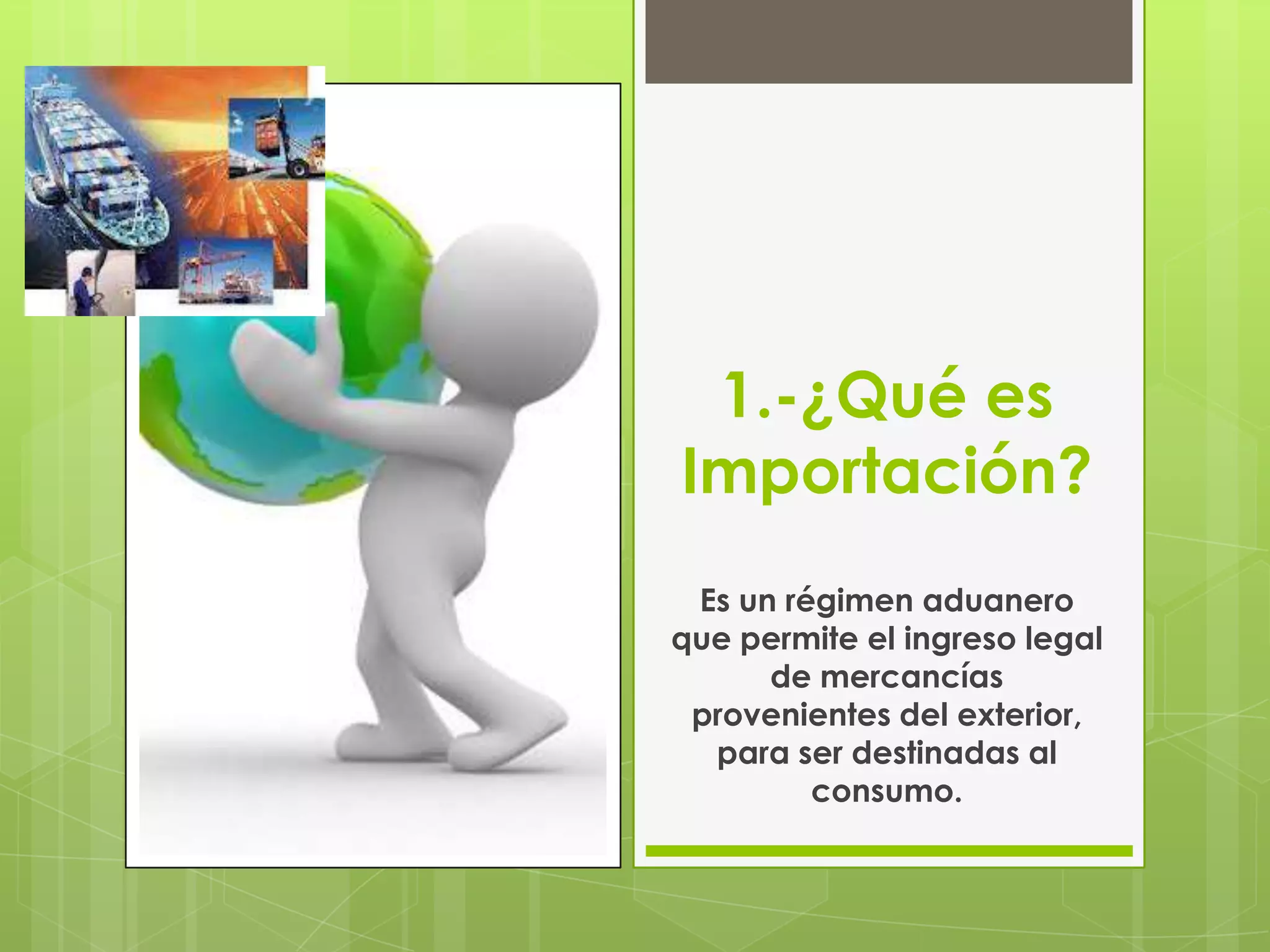 1.-¿Qué es Importación?

Es un régimen aduanero que permite el ingreso legal de mercancías provenientes del exterior, para ser destinadas al consumo.